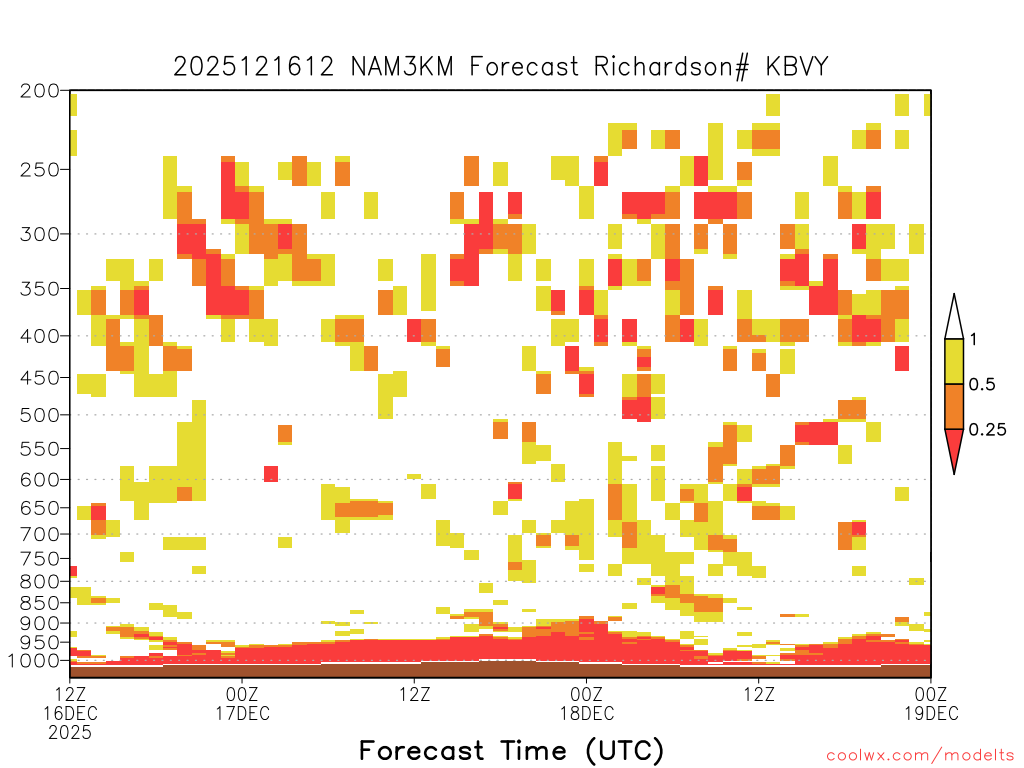 2025121612 NAM3KM Forecast Richardson# KBVY

200
250
300
350
400
450
500
550
600
650
700
750
800
850
900
950
1000

1
0.5
0.25

12Z
16DEC
2025

00Z
17DEC

12Z

00Z
18DEC

12Z

00Z
19DEC

Forecast Time (UTC)

coolwx.com/modelts